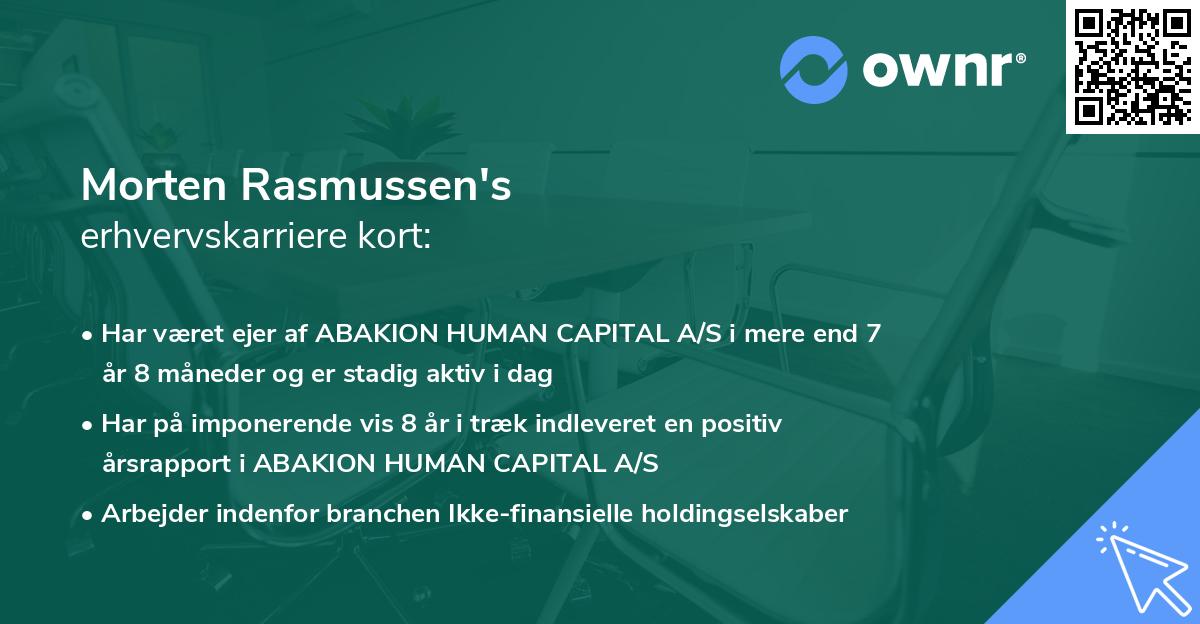 ownr®

Morten Rasmussen's
erhvervskarriere kort:

• Har været ejer af ABAKION HUMAN CAPITAL A/S i mere end 7 år 8 måneder og er stadig aktiv i dag

• Har på imponerende vis 8 år i træk indleveret en positiv årsrapport i ABAKION HUMAN CAPITAL A/S

• Arbejder indenfor branchen Ikke-finansielle holdingselskaber